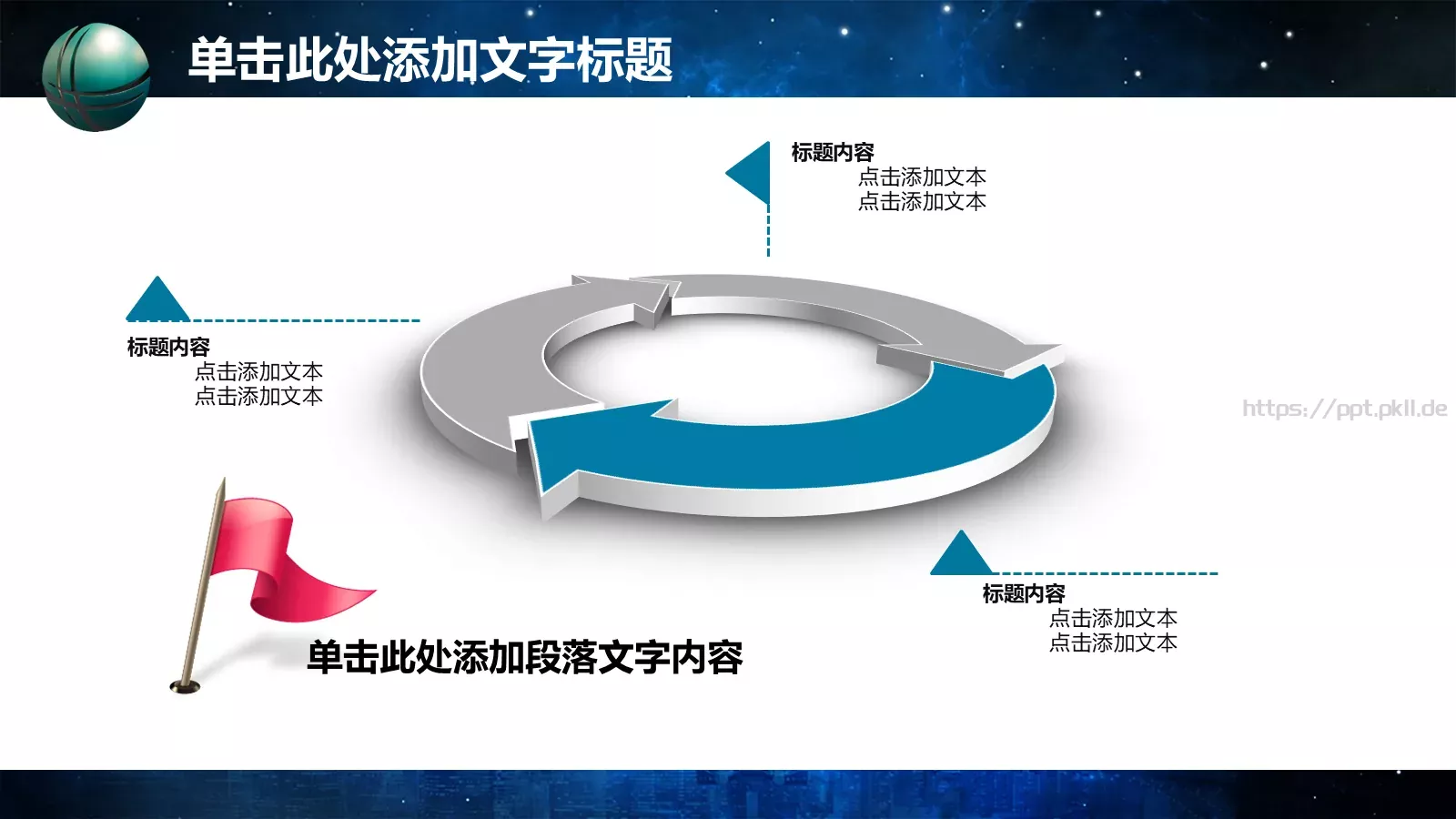 单击此处添加文字标题

标题内容
点击添加文本
点击添加文本

标题内容
点击添加文本
点击添加文本

https://ppt.pkll.de

标题内容
点击添加文本
点击添加文本

单击此处添加段落文字内容